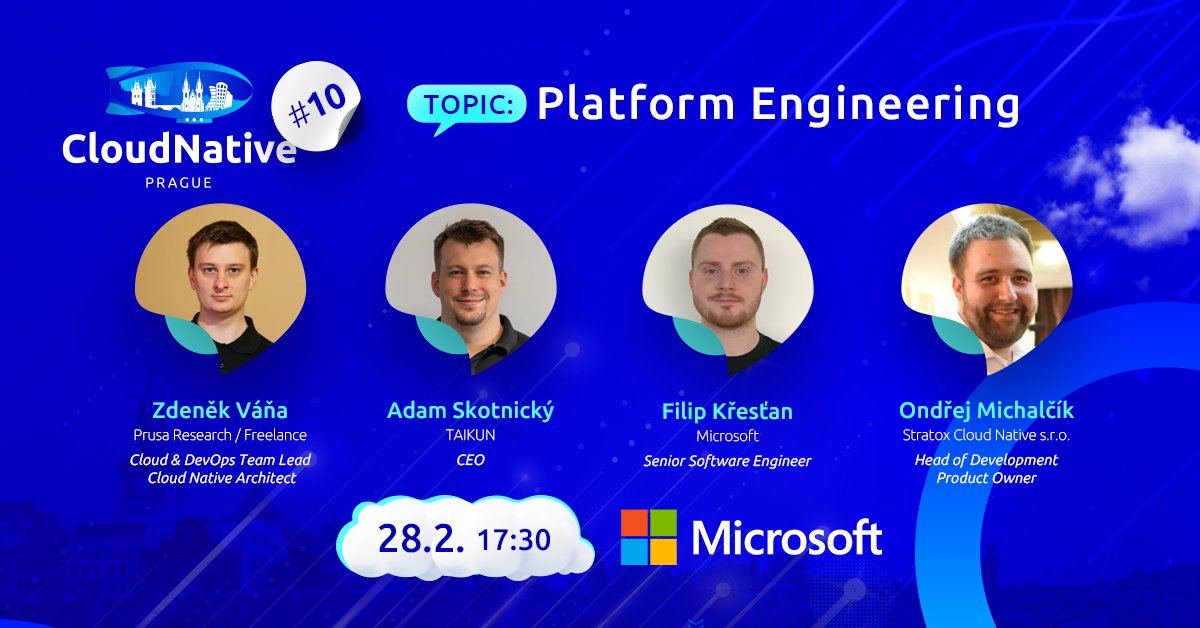 CloudNative PRAGUE #10

TOPIC: Platform Engineering

Zdeněk Váňa
Prusa Research / Freelance
Cloud & DevOps Team Lead
Cloud Native Architect

Adam Skotnický
TAIKUN
CEO

Filip Křesťan
Microsoft
Senior Software Engineer

Ondřej Michalčík
Stratox Cloud Native s.r.o.
Head of Development
Product Owner

28.2. 17:30

Microsoft